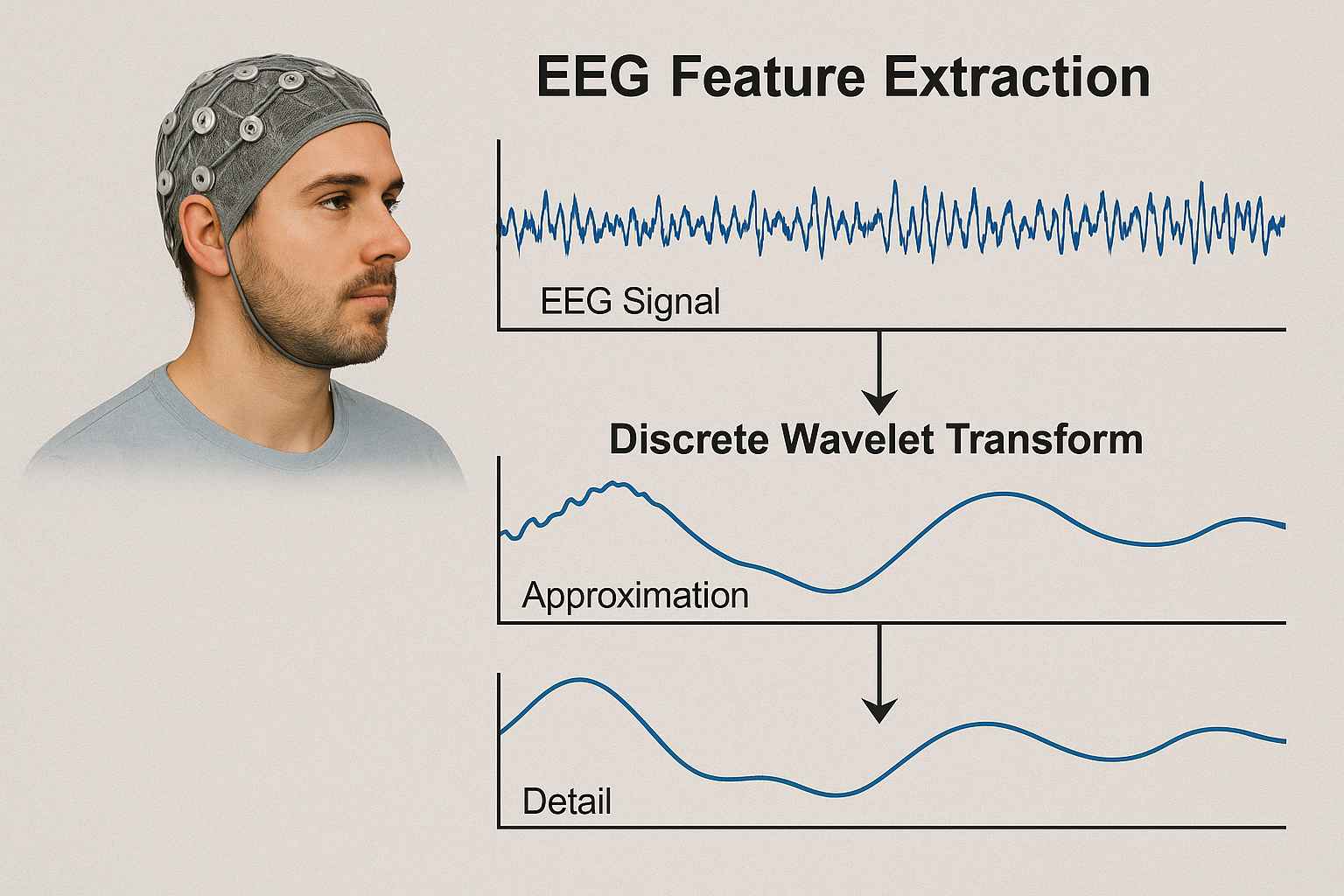 EEG Feature Extraction

EEG Signal

Discrete Wavelet Transform

Approximation

Detail